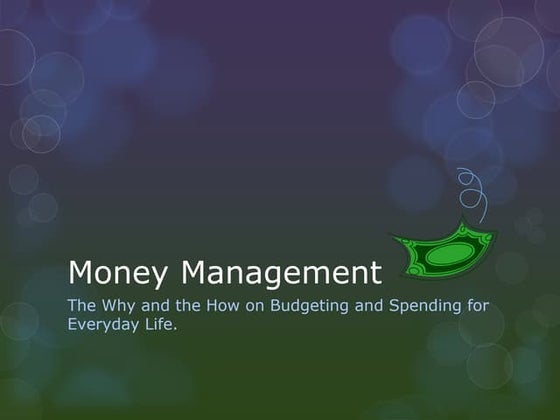 Money Management

The Why and the How on Budgeting and Spending for Everyday Life.